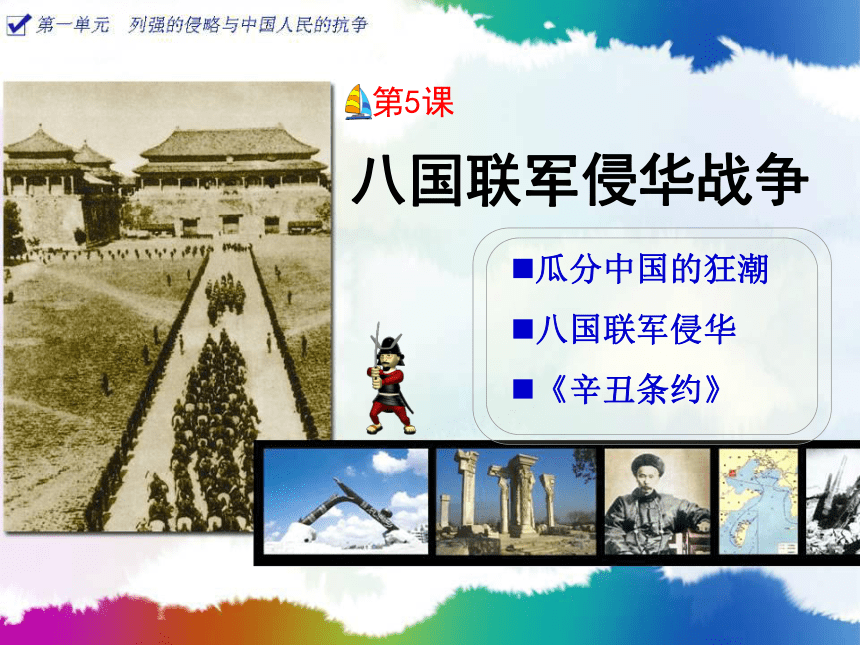 第一单元　列强的侵略与中国人民的抗争

第5课

八国联军侵华战争

■瓜分中国的狂潮

■八国联军侵华

■《辛丑条约》